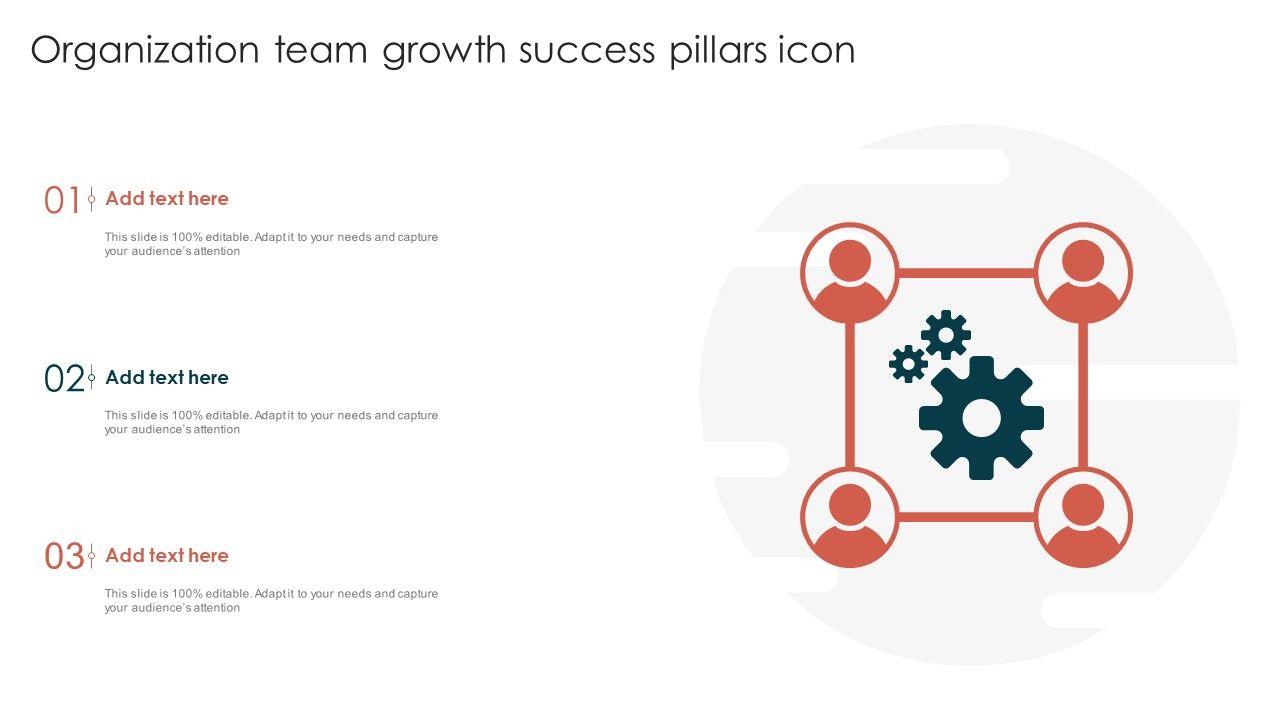 Organization team growth success pillars icon

01 Add text here

This slide is 100% editable. Adapt it to your needs and capture your audience's attention

02 Add text here

This slide is 100% editable. Adapt it to your needs and capture your audience's attention

03 Add text here

This slide is 100% editable. Adapt it to your needs and capture your audience's attention